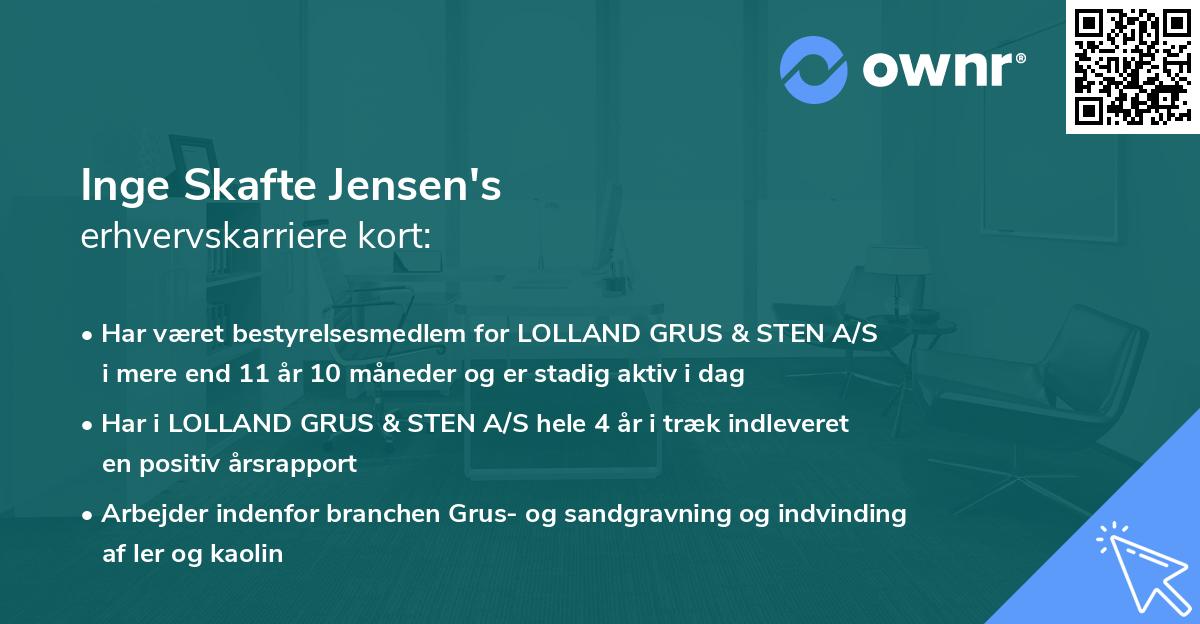 ownr®

Inge Skafte Jensen's
erhvervskarriere kort:

• Har været bestyrelsesmedlem for LOLLAND GRUS & STEN A/S i mere end 11 år 10 måneder og er stadig aktiv i dag

• Har i LOLLAND GRUS & STEN A/S hele 4 år i træk indleveret en positiv årsrapport

• Arbejder indenfor branchen Grus- og sandgravning og indvinding af ler og kaolin